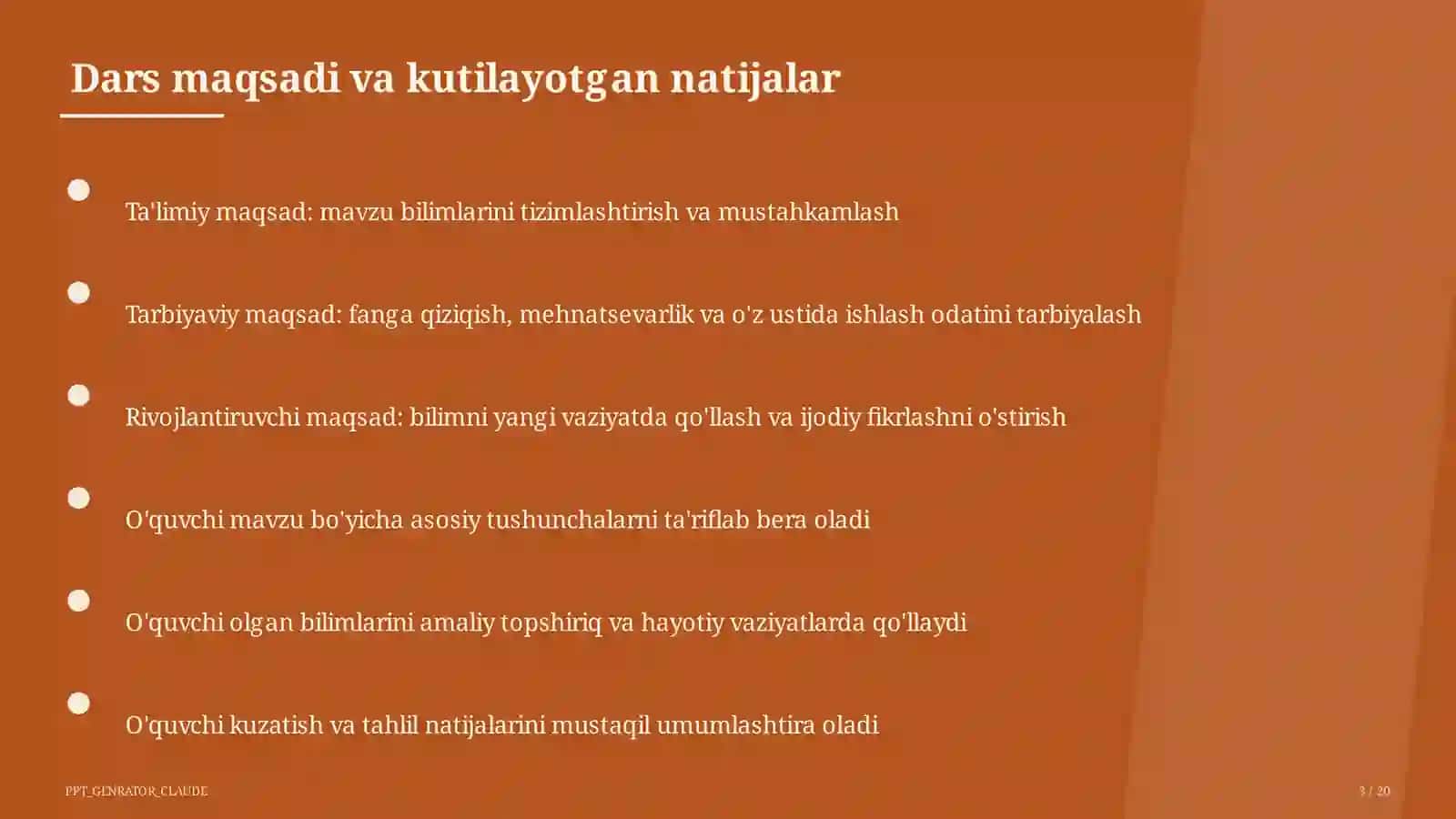 Dars maqsadi va kutilayotgan natijalar

Ta'limiy maqsad: mavzu bilimlarini tizimlashtirish va mustahkamlash

Tarbiyaviy maqsad: fanga qiziqish, mehnatsevarlik va o'z ustida ishlash odatini tarbiyalash

Rivojlantiruvchi maqsad: bilimni yangi vaziyatda qo'llash va ijodiy fikrlashni o'stirish

O'quvchi mavzu bo'yicha asosiy tushunchalarni ta'riflab bera oladi

O'quvchi olgan bilimlarini amaliy topshiriq va hayotiy vaziyatlarda qo'llaydi

O'quvchi kuzatish va tahlil natijalarini mustaqil umumlashtira oladi

PPT_GENRATOR_CLAUDE

3 / 20